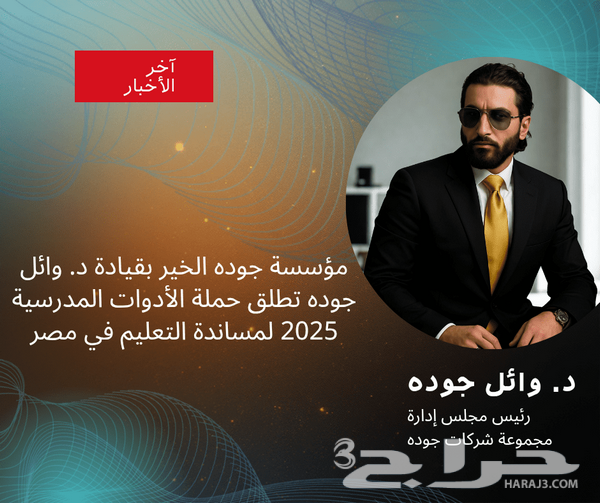 آخر الأخبار

مؤسسة جوده الخير بقيادة د. وائل جوده تطلق حملة الأدوات المدرسية 2025 لمساندة التعليم في مصر

د. وائل جوده

رئيس مجلس إدارة مجموعة شركات جوده

حراج 3
HARAJ3.COM